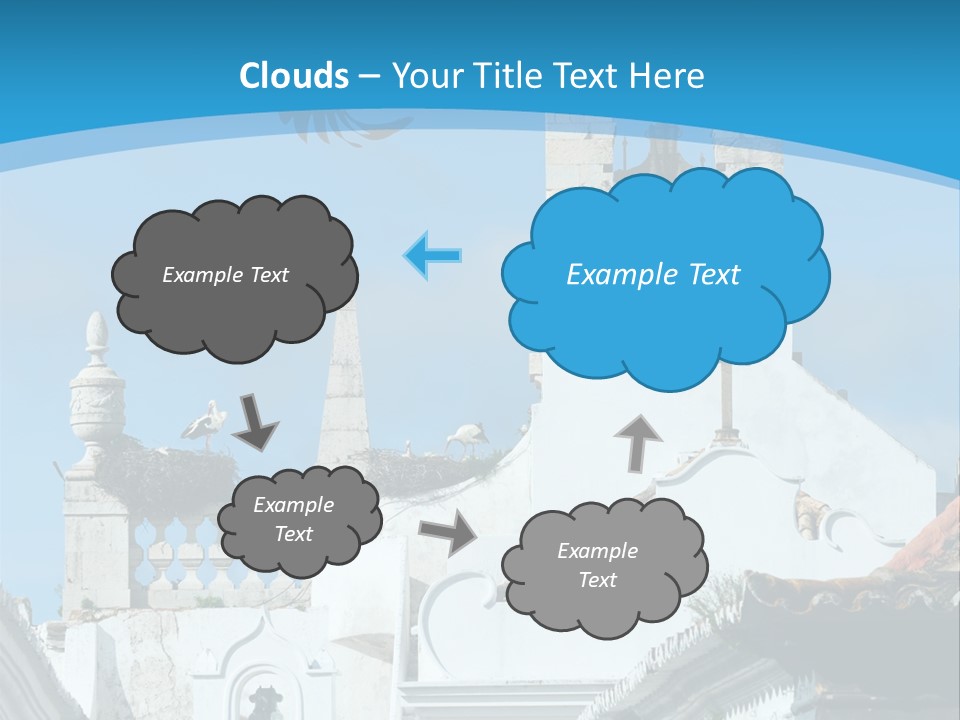 Clouds – Your Title Text Here

Example Text

Example Text

Example Text

Example Text